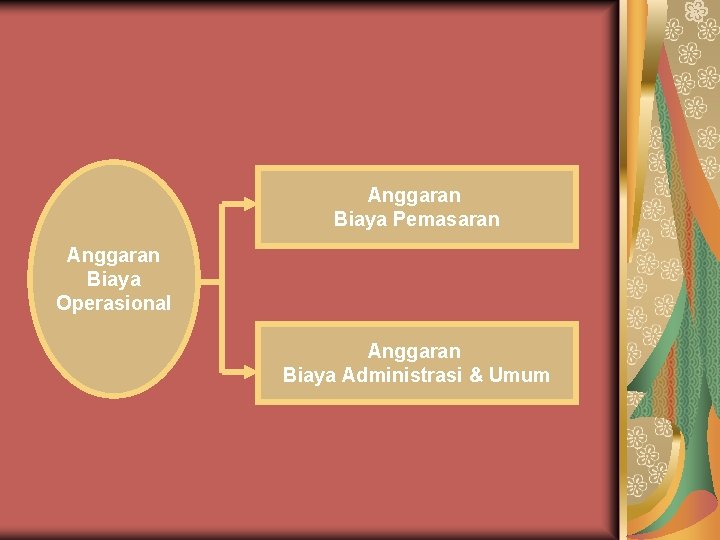 Anggaran Biaya Operasional

Anggaran Biaya Pemasaran

Anggaran Biaya Administrasi & Umum